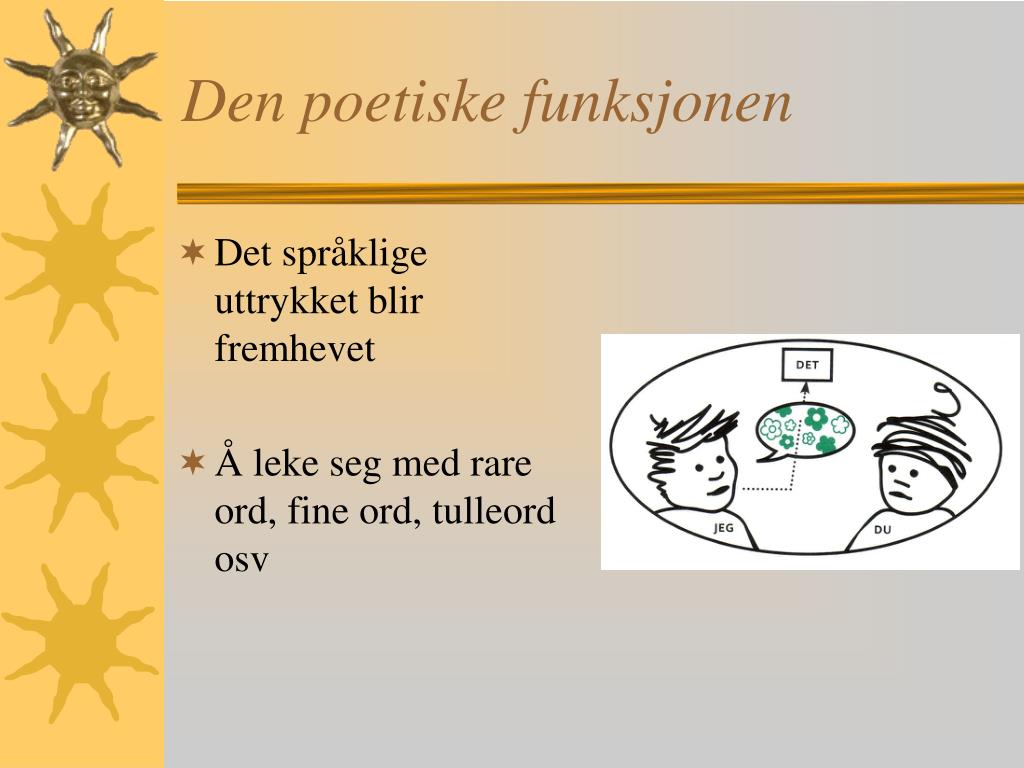 Den poetiske funksjonen

Det språklige uttrykket blir fremhevet

Å leke seg med rare ord, fine ord, tulleord osv

DET

JEG

DU